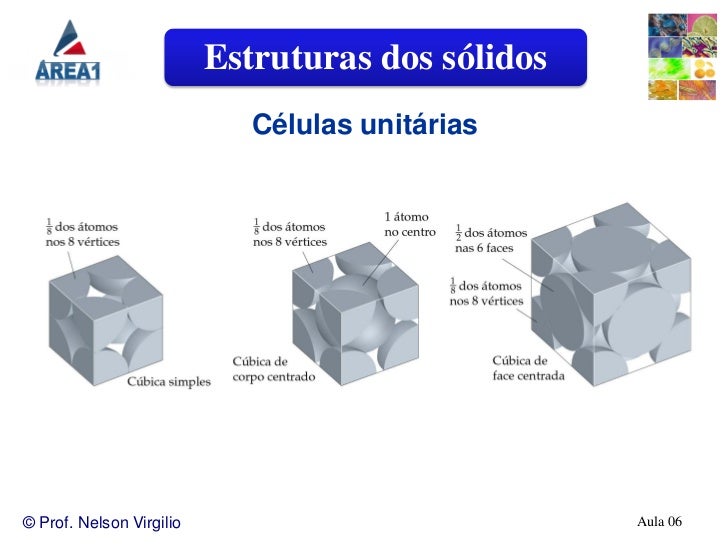 AREA1

Estruturas dos sólidos

Células unitárias

$\frac{1}{8}$ dos átomos nos 8 vértices

Cúbica simples

$\frac{1}{8}$ dos átomos nos 8 vértices

1 átomo no centro

Cúbica de corpo centrado

$\frac{1}{2}$ dos átomos nas 6 faces

$\frac{1}{8}$ dos átomos nos 8 vértices

Cúbica de face centrada

© Prof. Nelson Virgilio

Aula 06